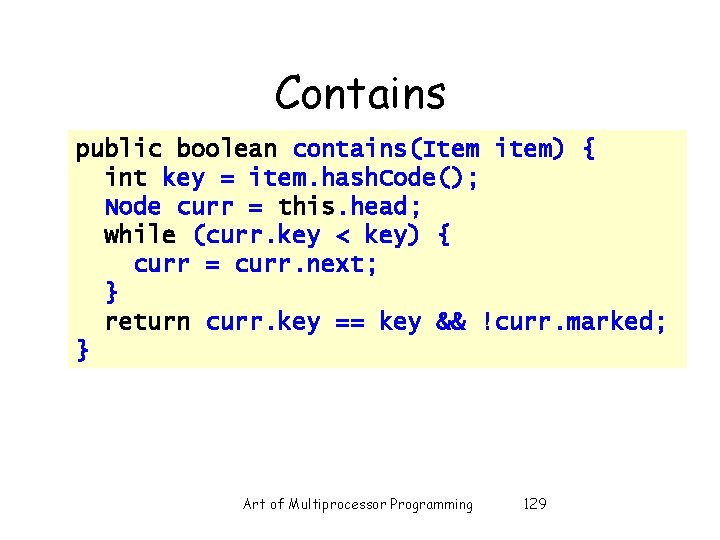 Contains

public boolean contains(Item item) {
  int key = item.hashCode();
  Node curr = this.head;
  while (curr.key < key) {
    curr = curr.next;
  }
  return curr.key == key && !curr.marked;
}

Art of Multiprocessor Programming 129